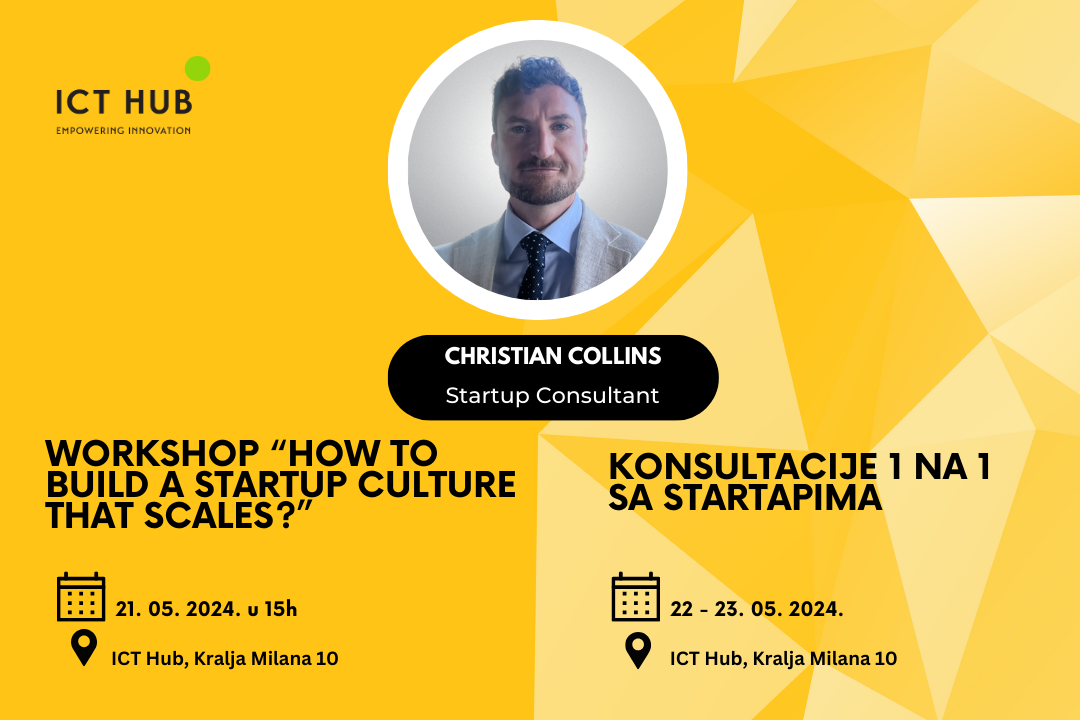 ICT HUB
EMPOWERING INNOVATION

CHRISTIAN COLLINS
Startup Consultant

WORKSHOP “HOW TO BUILD A STARTUP CULTURE THAT SCALES?”

21. 05. 2024. u 15h
ICT Hub, Kralja Milana 10

KONSULTACIJE 1 NA 1 SA STARTAPIMA

22 - 23. 05. 2024.
ICT Hub, Kralja Milana 10